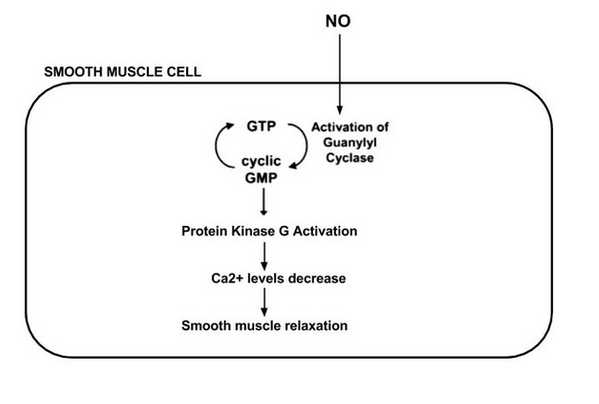 NO

SMOOTH MUSCLE CELL

GTP

Activation of Guanylyl Cyclase

cyclic GMP

Protein Kinase G Activation

Ca2+ levels decrease

Smooth muscle relaxation